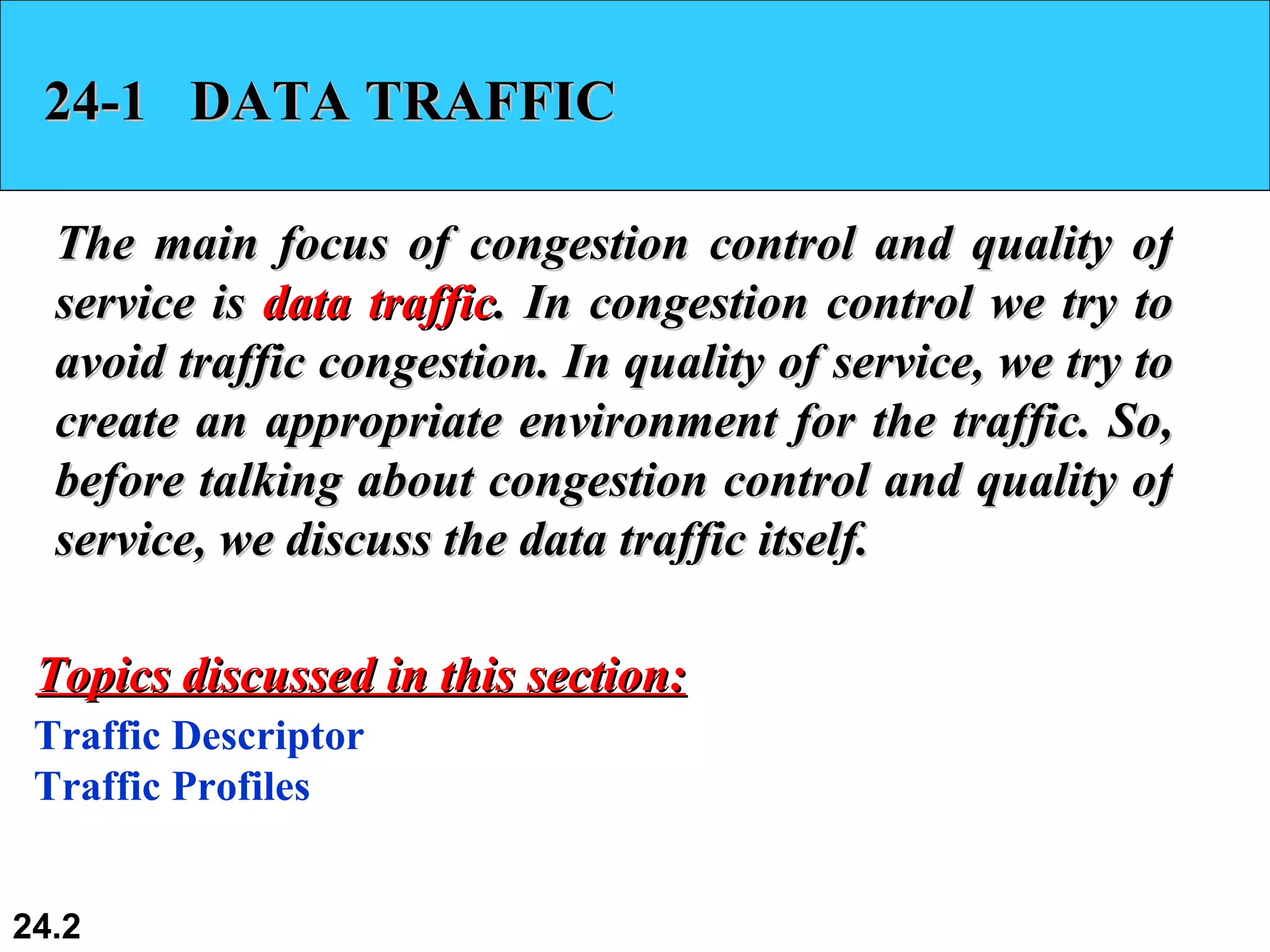 24-1 DATA TRAFFIC

The main focus of congestion control and quality of service is data traffic. In congestion control we try to avoid traffic congestion. In quality of service, we try to create an appropriate environment for the traffic. So, before talking about congestion control and quality of service, we discuss the data traffic itself.

Topics discussed in this section:

Traffic Descriptor
Traffic Profiles

24.2